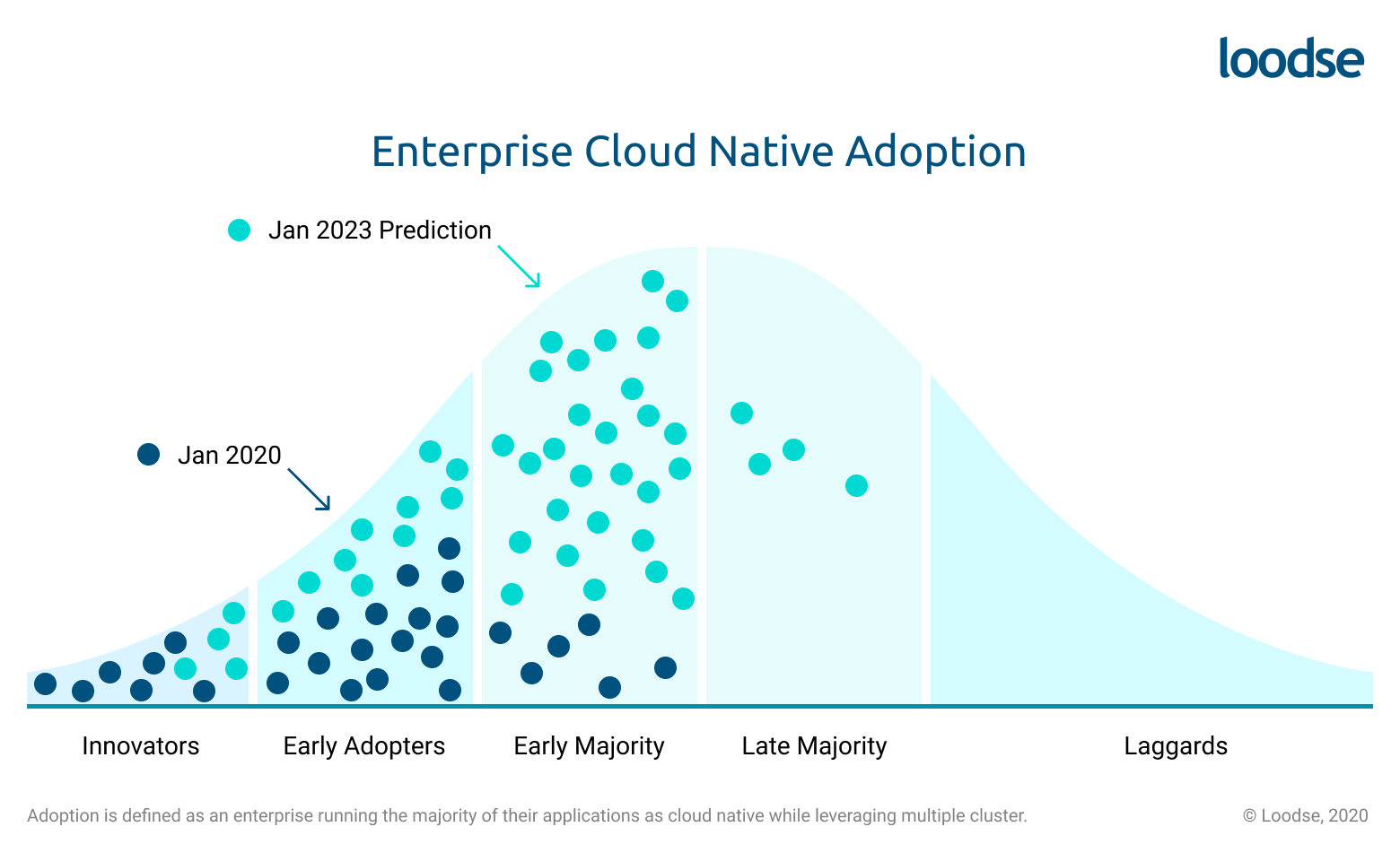 loodse

Enterprise Cloud Native Adoption

Jan 2023 Prediction

Jan 2020

Innovators

Early Adopters

Early Majority

Late Majority

Laggards

Adoption is defined as an enterprise running the majority of their applications as cloud native while leveraging multiple cluster.

© Loodse, 2020